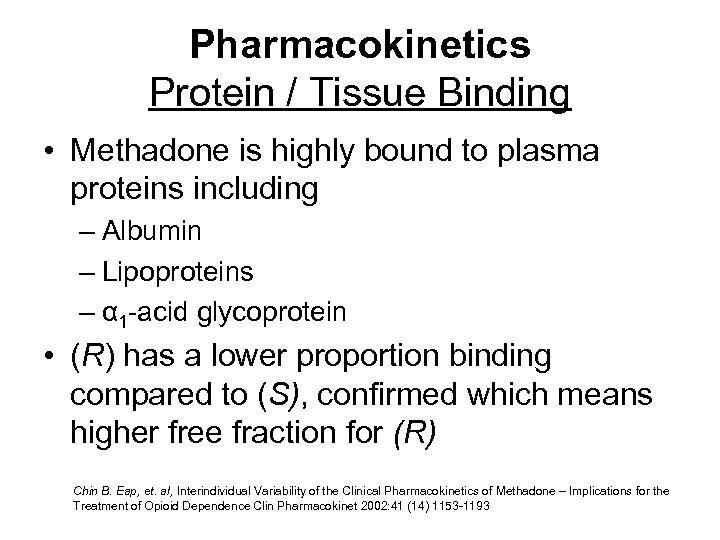 Pharmacokinetics
Protein / Tissue Binding

• Methadone is highly bound to plasma proteins including
– Albumin
– Lipoproteins
– $\alpha_1$-acid glycoprotein

• (R) has a lower proportion binding compared to (S), confirmed which means higher free fraction for (R)

Chin B. Eap, et. al, Interindividual Variability of the Clinical Pharmacokinetics of Methadone – Implications for the Treatment of Opioid Dependence Clin Pharmacokinet 2002:41 (14) 1153-1193